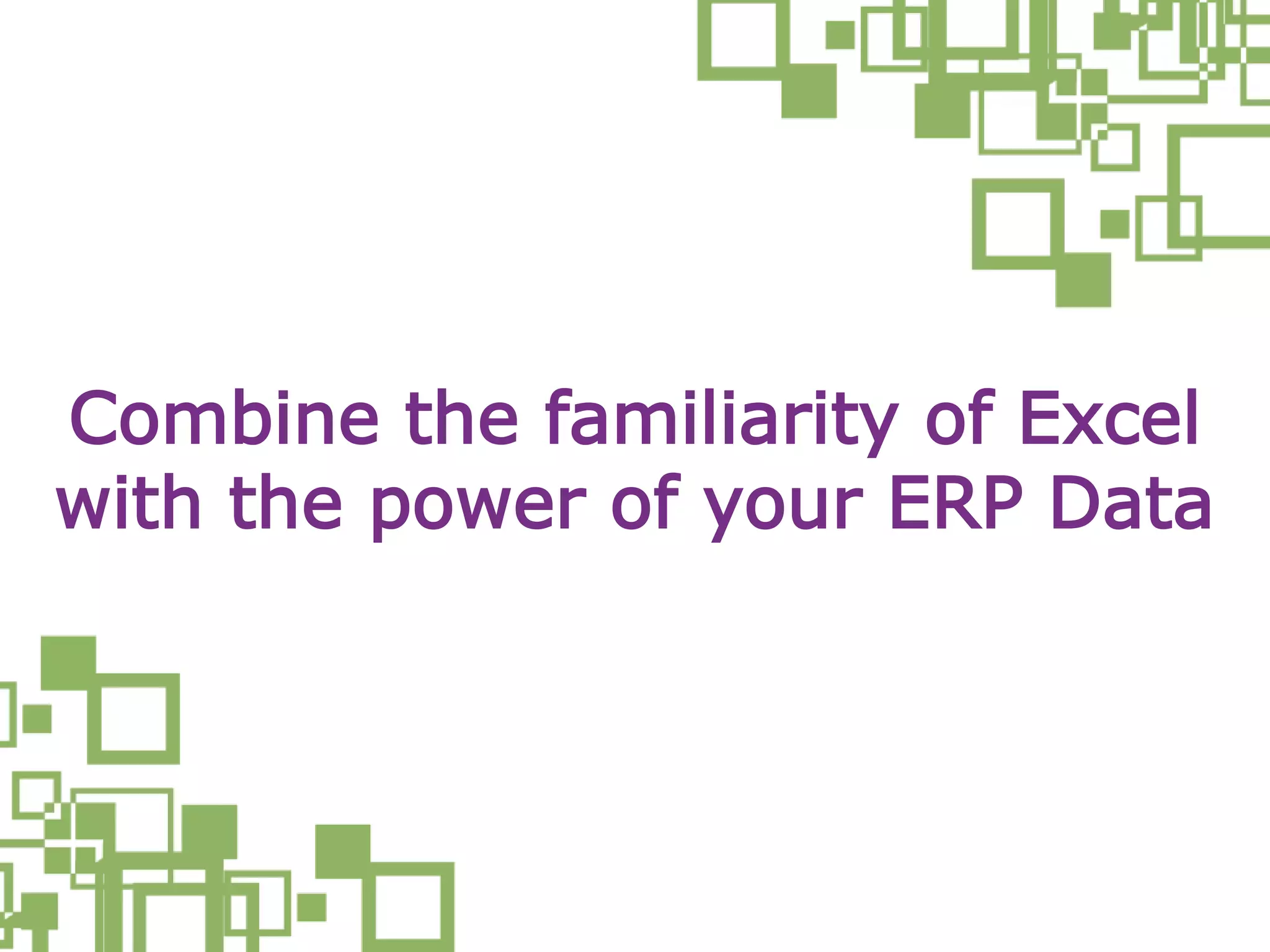 Combine the familiarity of Excel with the power of your ERP Data